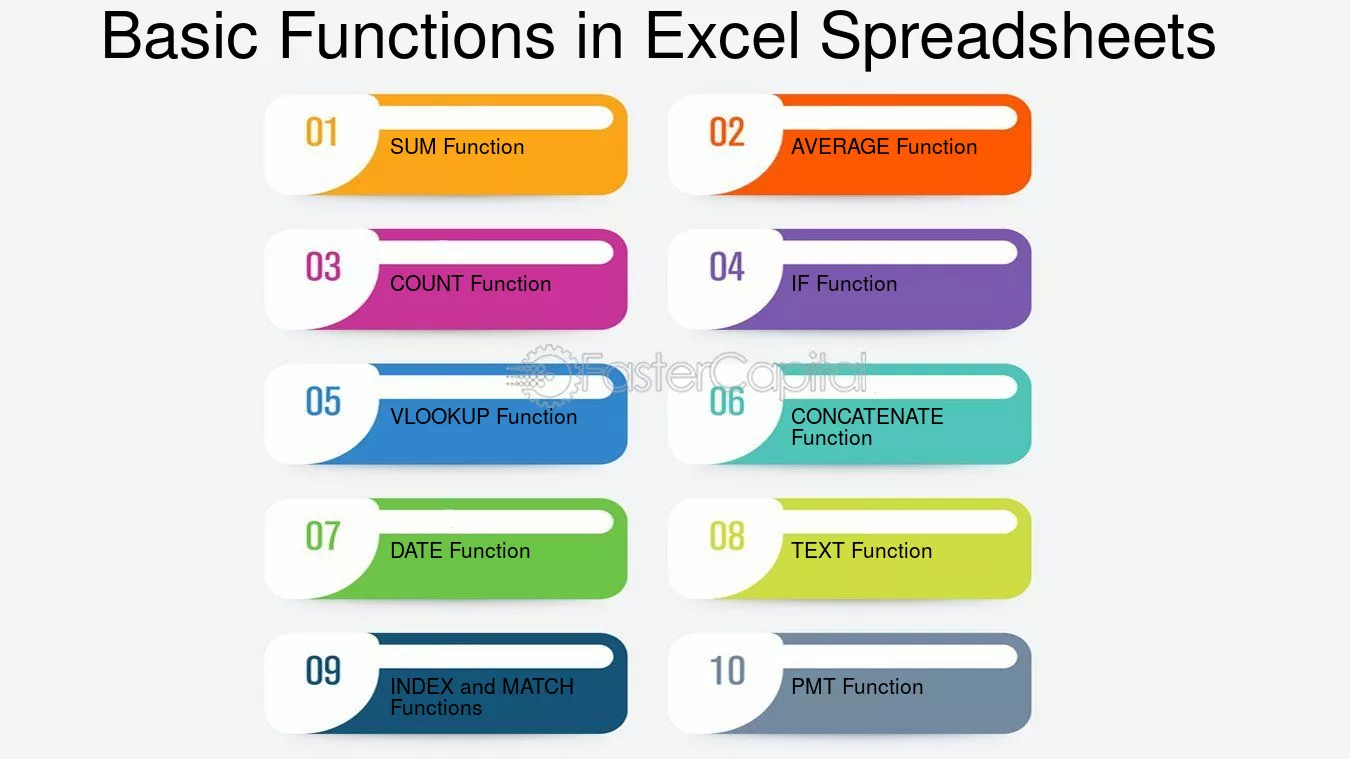 Basic Functions in Excel Spreadsheets

01 SUM Function

02 AVERAGE Function

03 COUNT Function

04 IF Function

05 VLOOKUP Function

06 CONCATENATE Function

07 DATE Function

08 TEXT Function

09 INDEX and MATCH Functions

10 PMT Function

FasterCapital